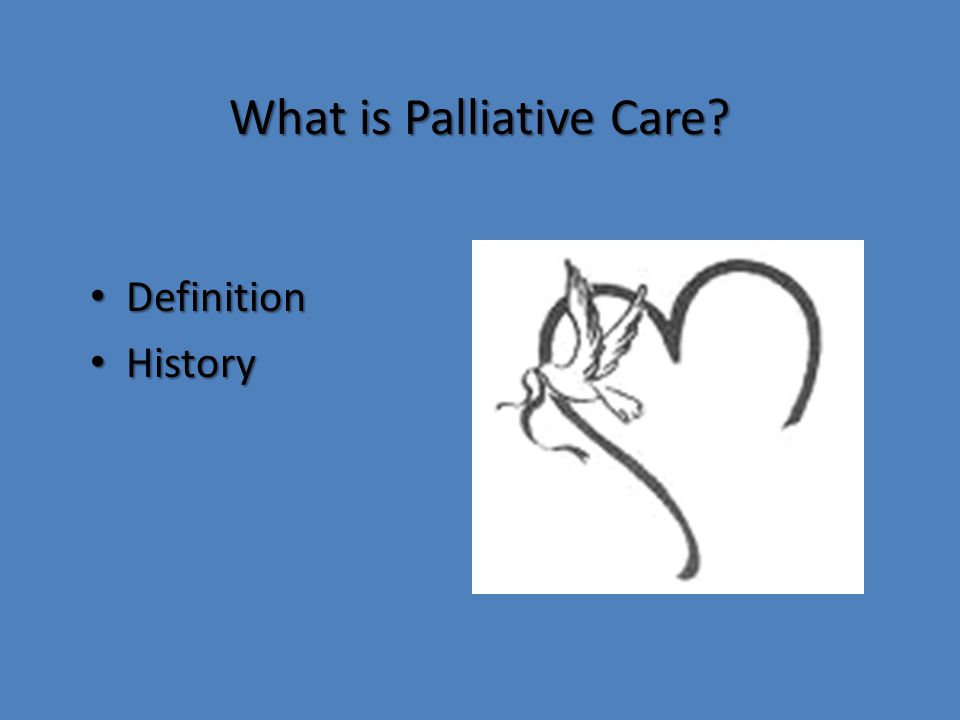 What is Palliative Care?

• Definition
• History